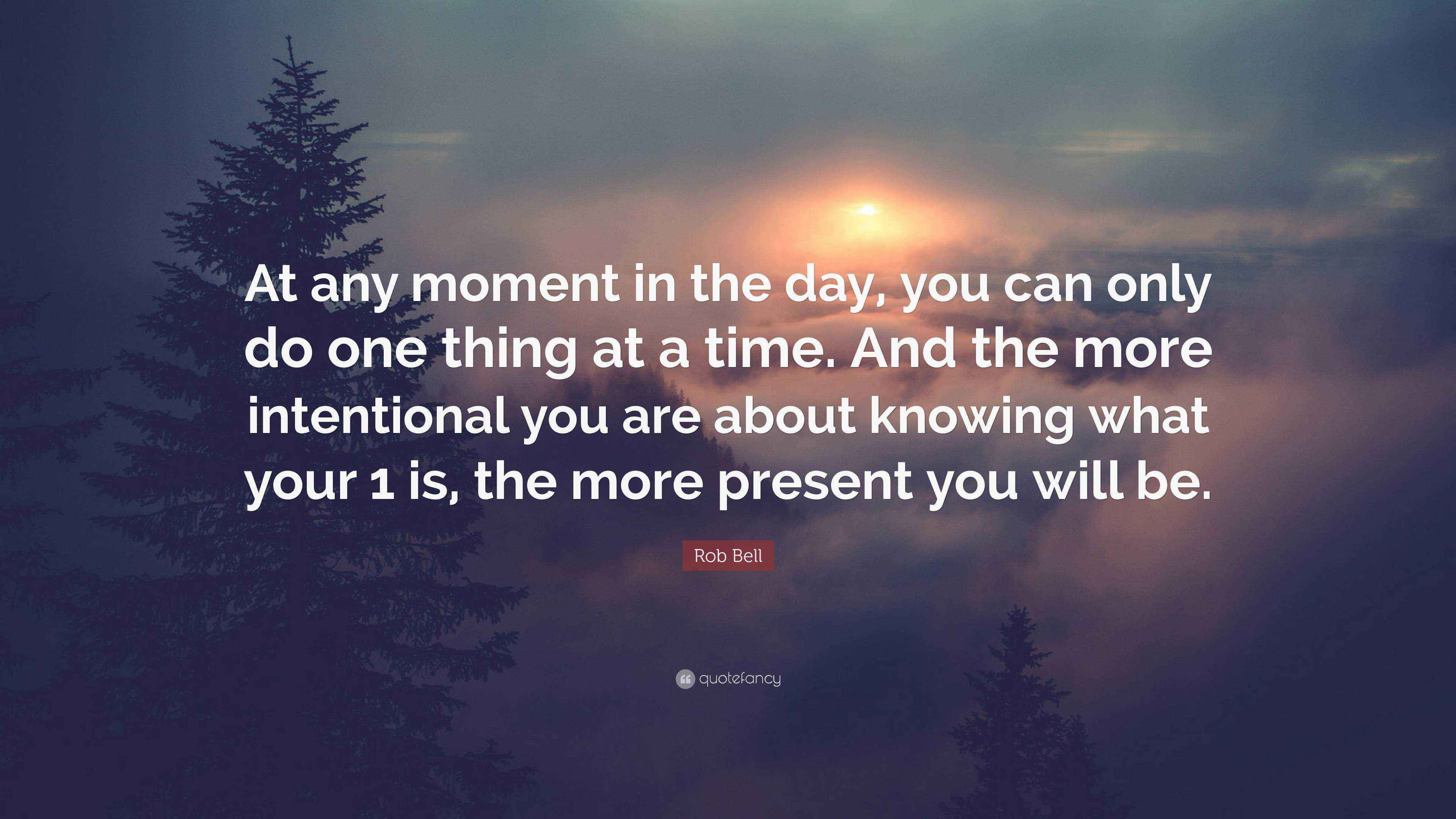 At any moment in the day, you can only do one thing at a time. And the more intentional you are about knowing what your 1 is, the more present you will be.

Rob Bell

quotefancy